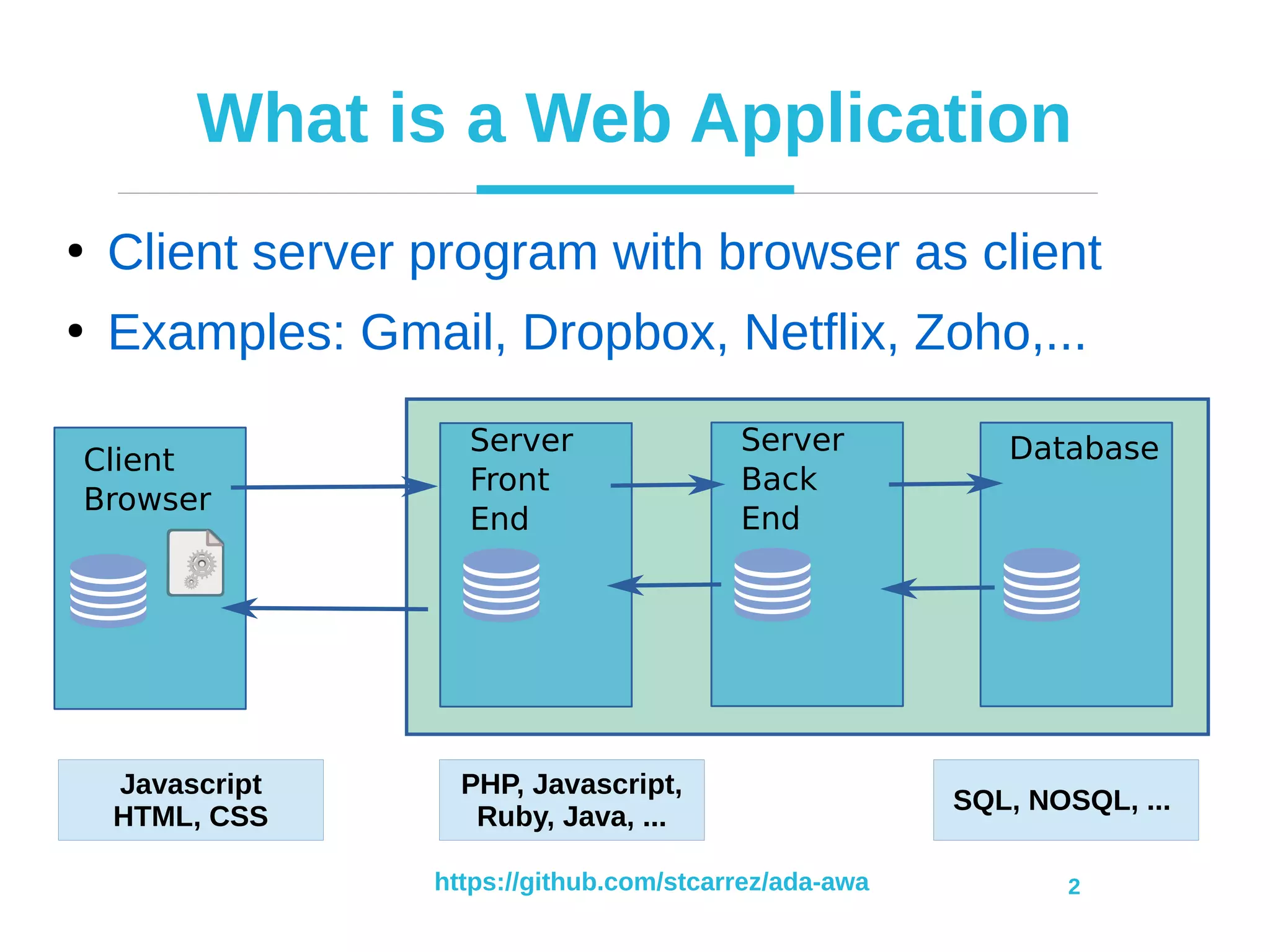 What is a Web Application

• Client server program with browser as client
• Examples: Gmail, Dropbox, Netflix, Zoho,...

Client Browser

Server Front End

Server Back End

Database

Javascript HTML, CSS

PHP, Javascript, Ruby, Java, ...

SQL, NOSQL, ...

https://github.com/stcarrez/ada-awa

2